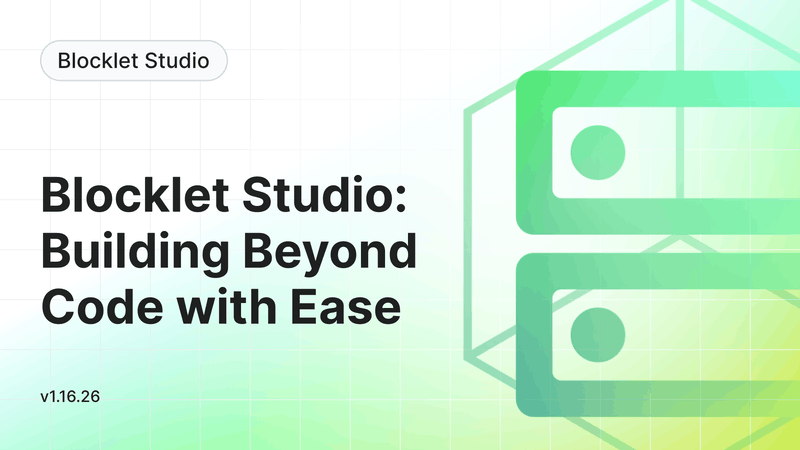 Blocklet Studio

Blocklet Studio: Building Beyond Code with Ease

v1.16.26